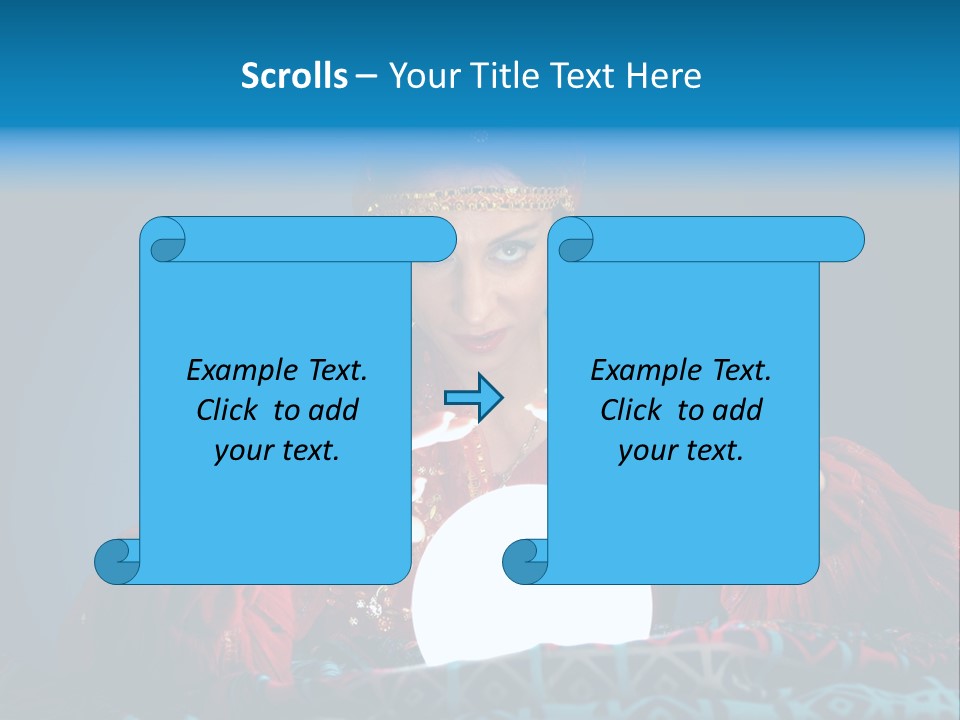 Scrolls – Your Title Text Here

Example Text. Click to add your text.

Example Text. Click to add your text.